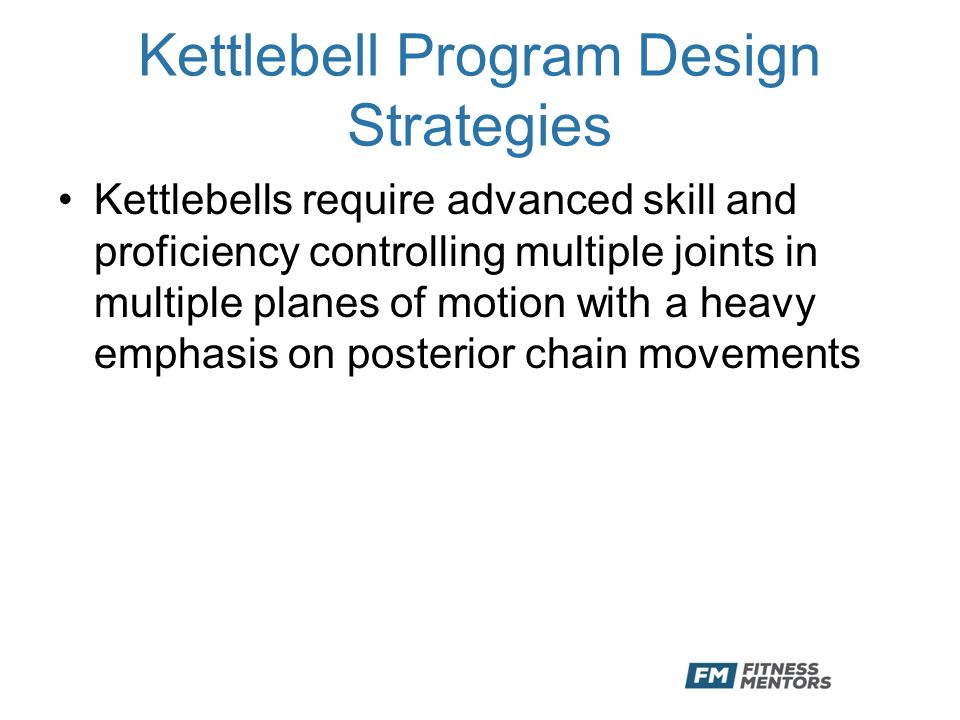 Kettlebell Program Design Strategies

• Kettlebells require advanced skill and proficiency controlling multiple joints in multiple planes of motion with a heavy emphasis on posterior chain movements

FM FITNESS MENTORS